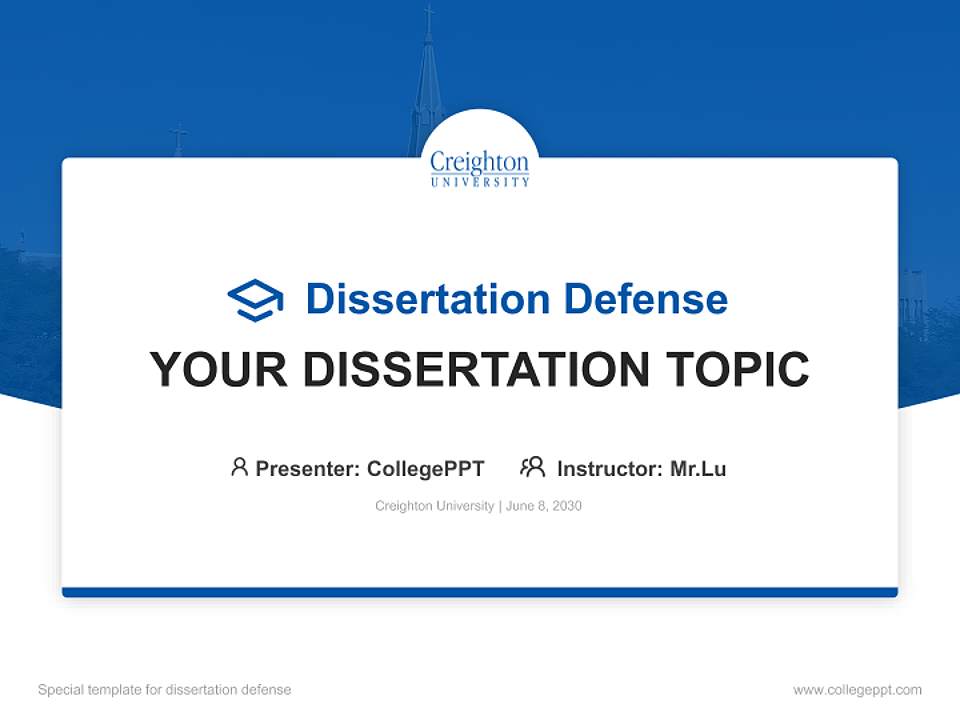 Creighton
UNIVERSITY

Dissertation Defense

YOUR DISSERTATION TOPIC

Presenter: CollegePPT Instructor: Mr.Lu

Creighton University | June 8, 2030

Special template for dissertation defense

www.collegeppt.com